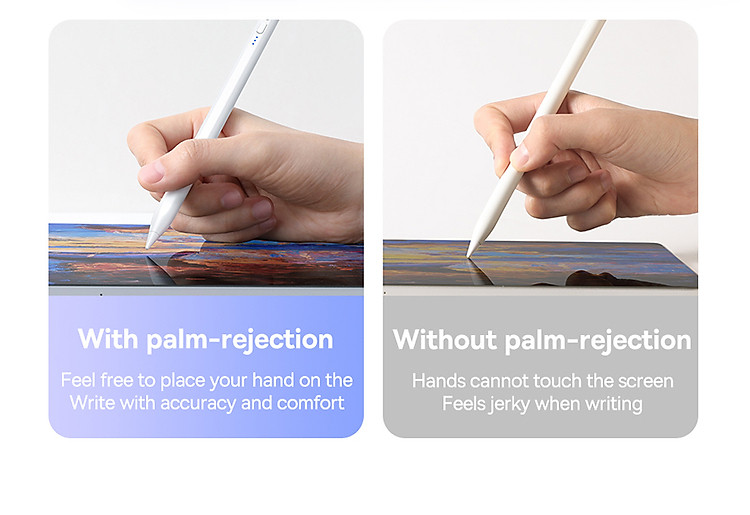 With palm-rejection

Feel free to place your hand on the Write with accuracy and comfort

Without palm-rejection

Hands cannot touch the screen Feels jerky when writing